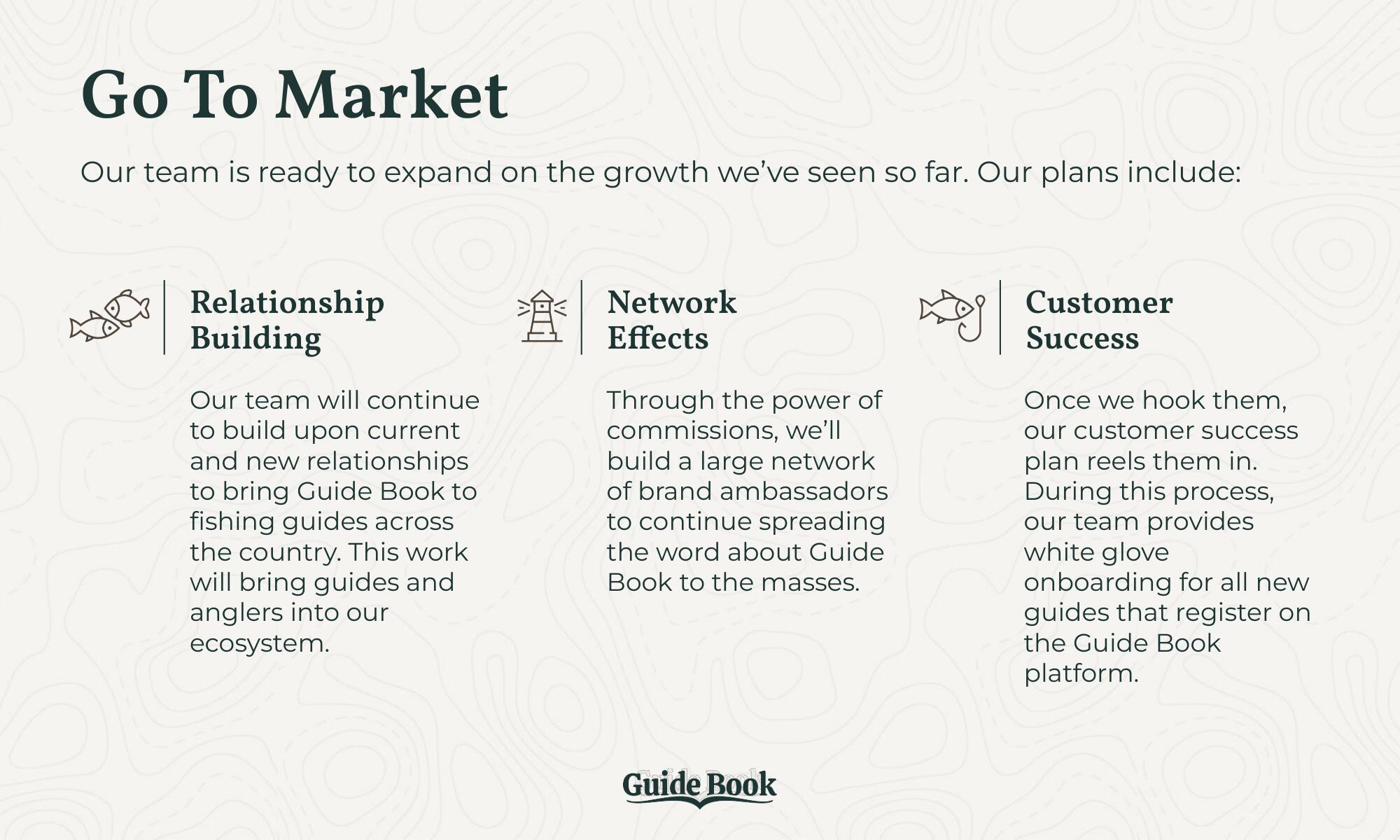 Go To Market

Our team is ready to expand on the growth we've seen so far. Our plans include:

Relationship Building

Our team will continue to build upon current and new relationships to bring Guide Book to fishing guides across the country. This work will bring guides and anglers into our ecosystem.

Network Effects

Through the power of commissions, we'll build a large network of brand ambassadors to continue spreading the word about Guide Book to the masses.

Customer Success

Once we hook them, our customer success plan reels them in. During this process, our team provides white glove onboarding for all new guides that register on the Guide Book platform.

Guide Book